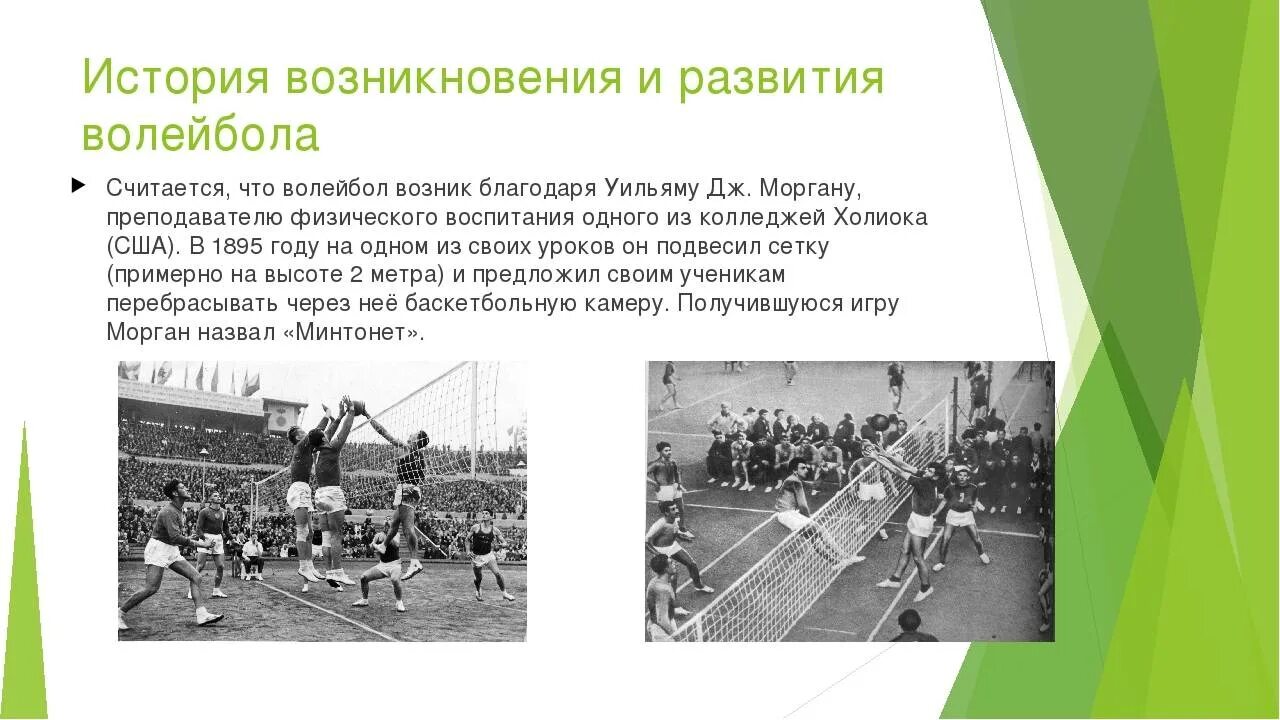 История возникновения и развития волейбола

Считается, что волейбол возник благодаря Уильяму Дж. Моргану, преподавателю физического воспитания одного из колледжей Холиока (США). В 1895 году на одном из своих уроков он подвесил сетку (примерно на высоте 2 метра) и предложил своим ученикам перебрасывать через неё баскетбольную камеру. Получившуюся игру Морган назвал «Минтонет».